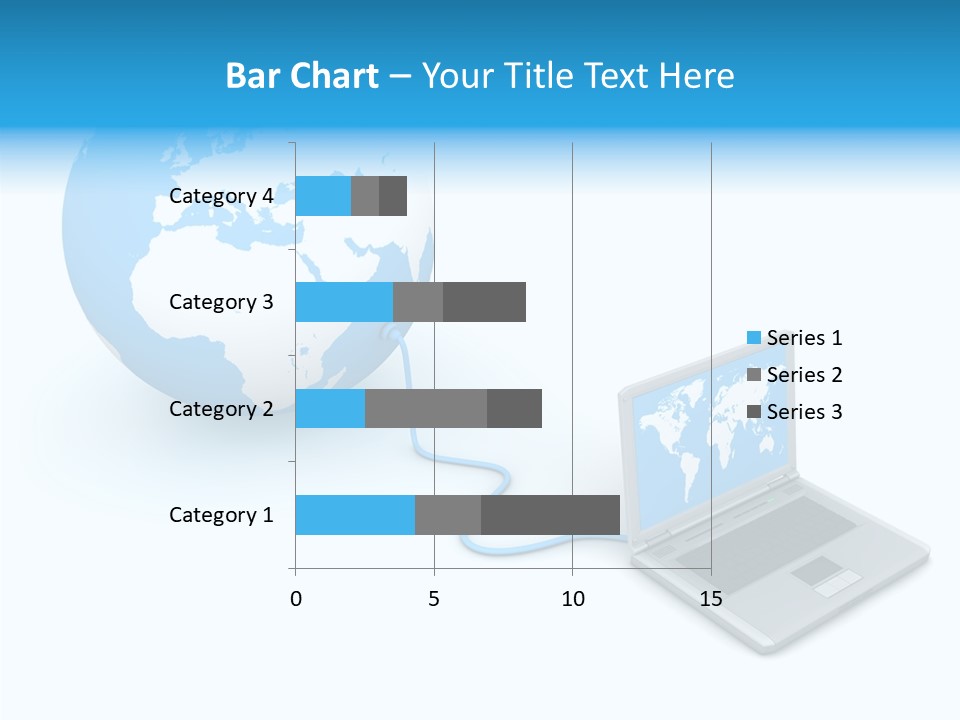 Bar Chart – Your Title Text Here

Category 4
Category 3
Category 2
Category 1

0
5
10
15

Series 1
Series 2
Series 3